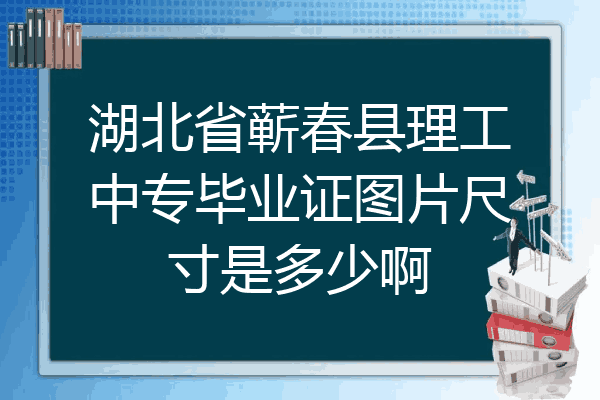 湖北省蕲春县理工中专毕业证图片尺寸是多少啊